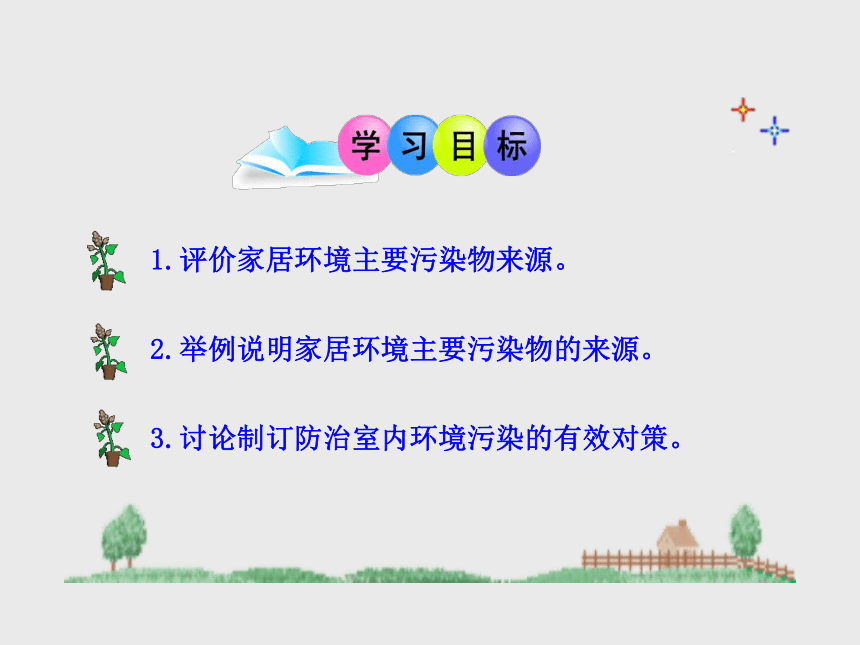 学习目标

1.评价家居环境主要污染物来源。

2.举例说明家居环境主要污染物的来源。

3.讨论制订防治室内环境污染的有效对策。